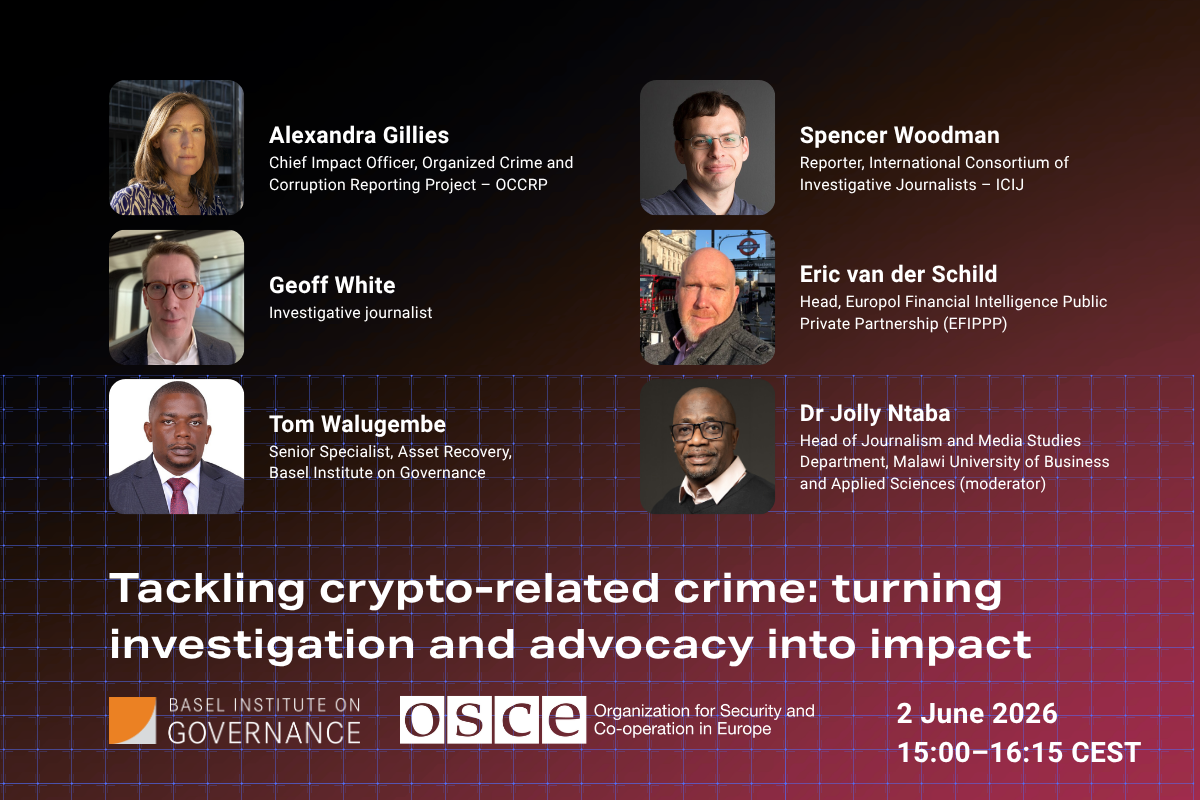 Alexandra Gillies
Chief Impact Officer, Organized Crime and Corruption Reporting Project – OCCRP

Geoff White
Investigative journalist

Tom Walugembe
Senior Specialist, Asset Recovery, Basel Institute on Governance

Spencer Woodman
Reporter, International Consortium of Investigative Journalists – ICIJ

Eric van der Schild
Head, Europol Financial Intelligence Public Private Partnership (EFIPPP)

Dr Jolly Ntaba
Head of Journalism and Media Studies Department, Malawi University of Business and Applied Sciences (moderator)

Tackling crypto-related crime: turning investigation and advocacy into impact

BASEL INSTITUTE ON GOVERNANCE

OSCE Organization for Security and Co-operation in Europe

2 June 2026
15:00–16:15 CEST